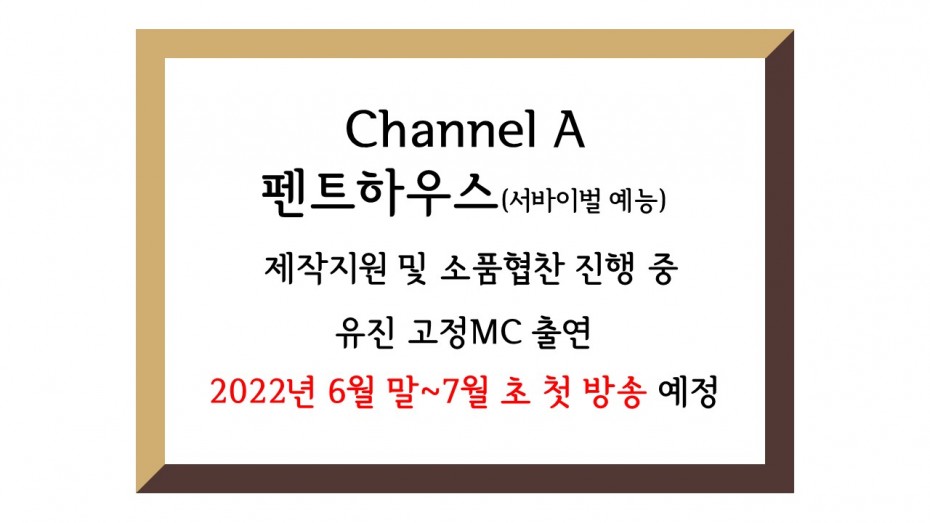 Channel A
펜트하우스(서바이벌 예능)

제작지원 및 소품협찬 진행 중

유진 고정MC 출연

2022년 6월 말~7월 초 첫 방송 예정